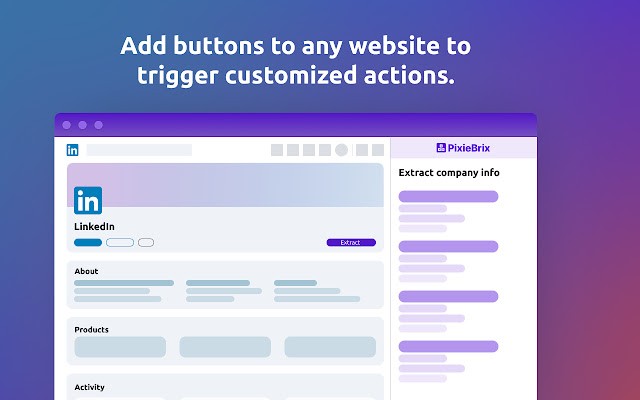 Add buttons to any website to trigger customized actions.

in

in

LinkedIn

Extract

About

Products

Activity

PixieBrix

Extract company info